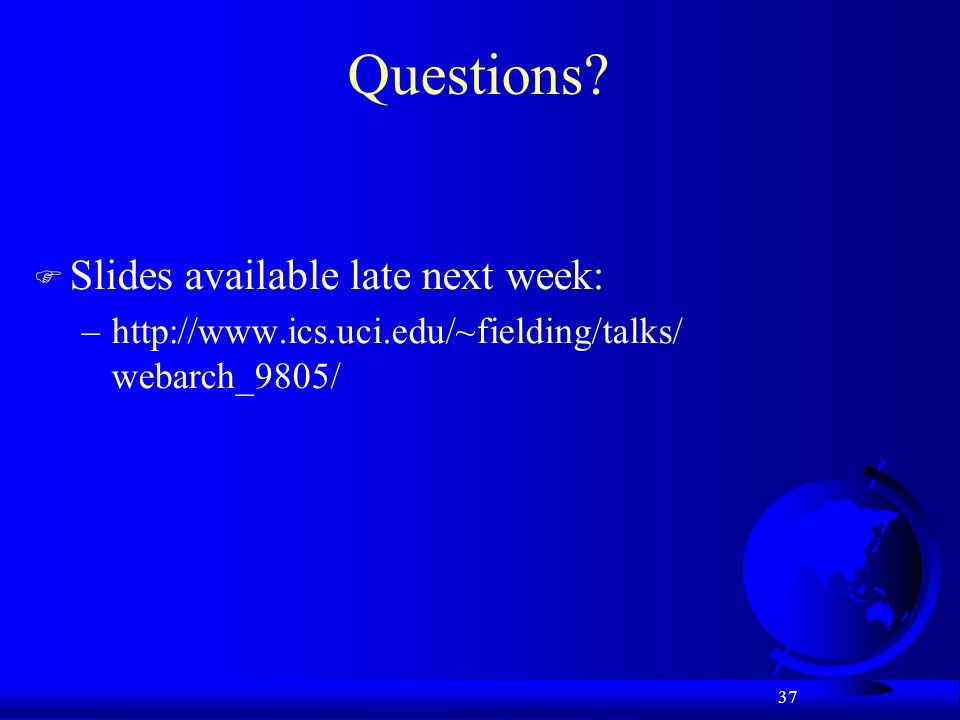 Questions?

Slides available late next week:

– http://www.ics.uci.edu/~fielding/talks/webarch_9805/

37